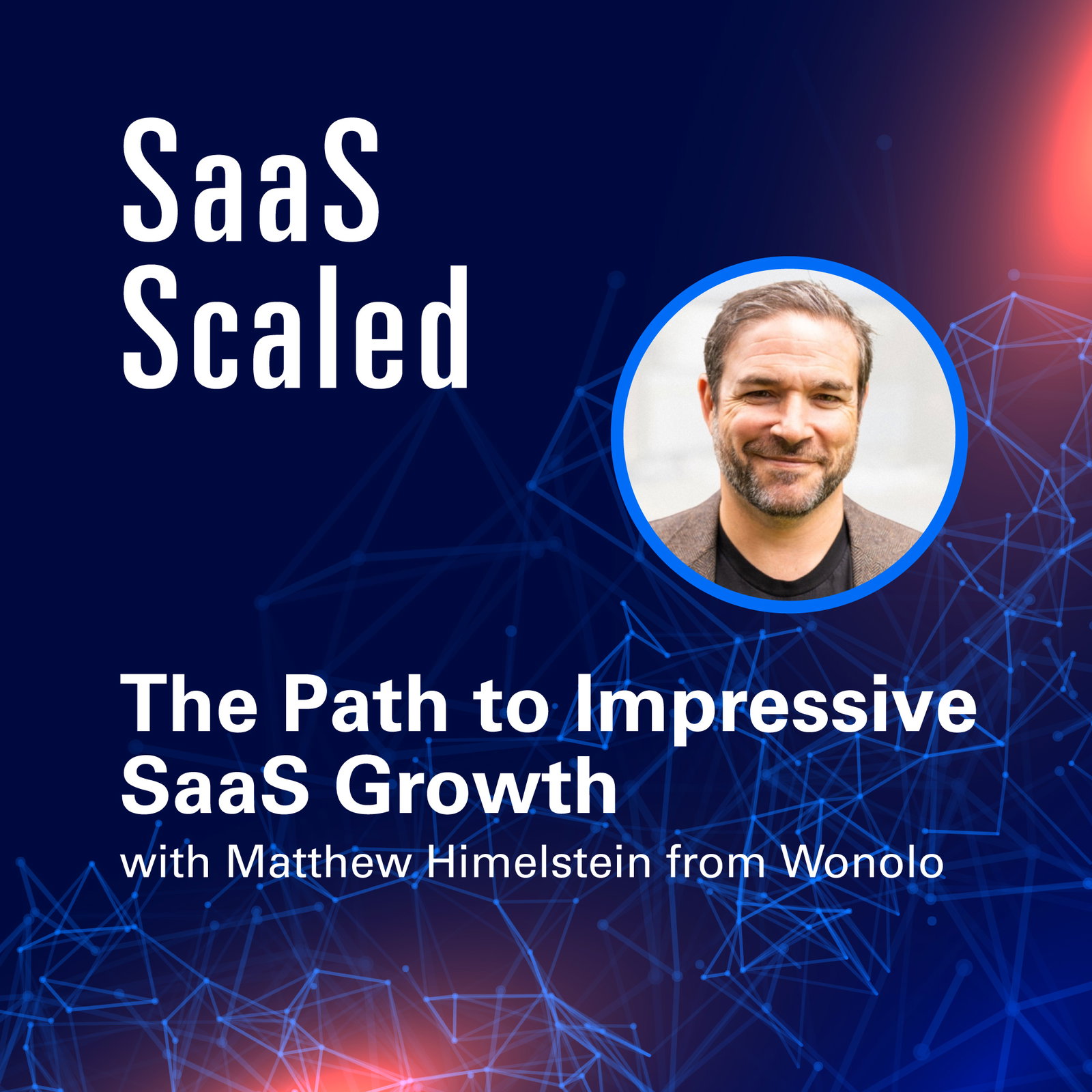 SaaS
Scaled

The Path to Impressive SaaS Growth
with Matthew Himelstein from Wonolo